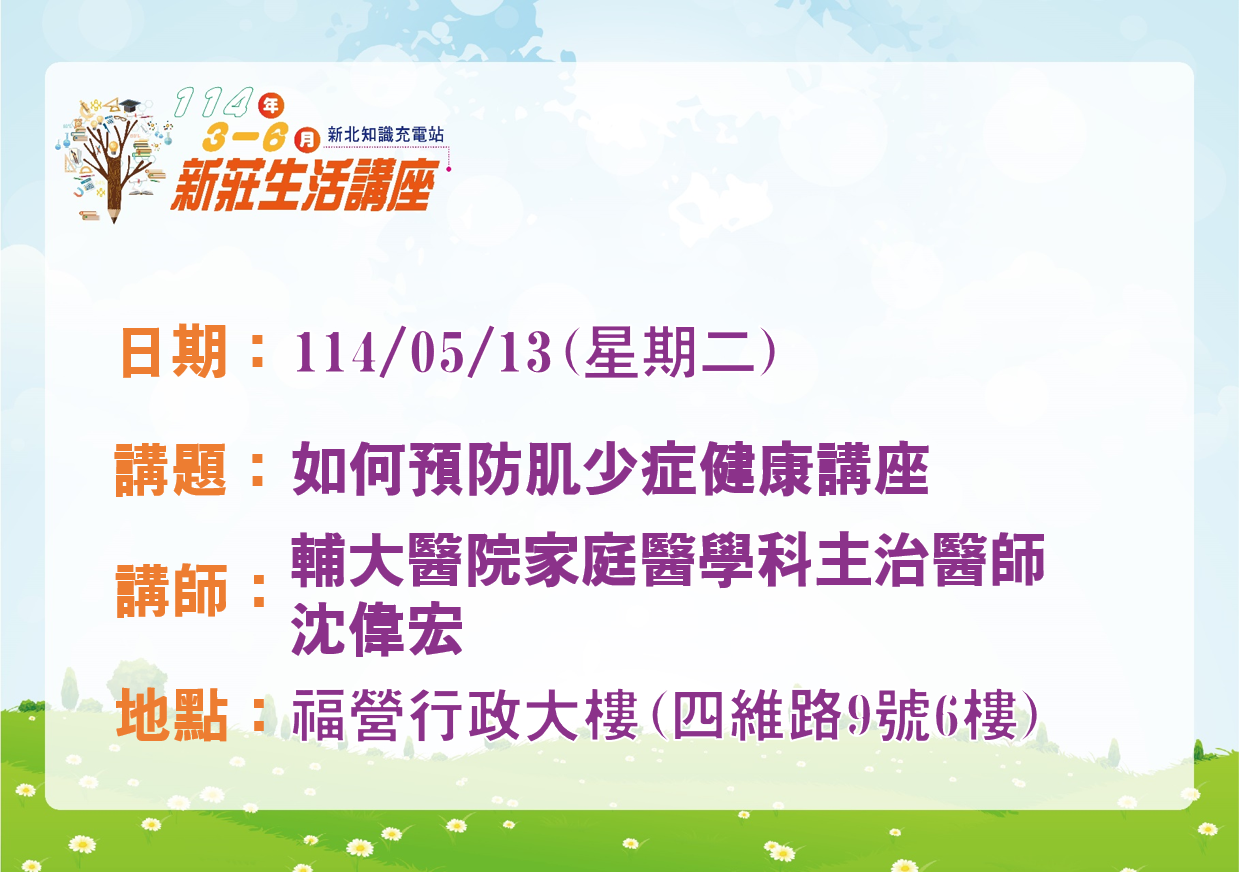 114年
3-6月
新北知識充電站
新莊生活講座

日期：114/05/13(星期二)

講題：如何預防肌少症健康講座

講師：輔大醫院家庭醫學科主治醫師 沈偉宏

地點：福營行政大樓(四維路9號6樓)